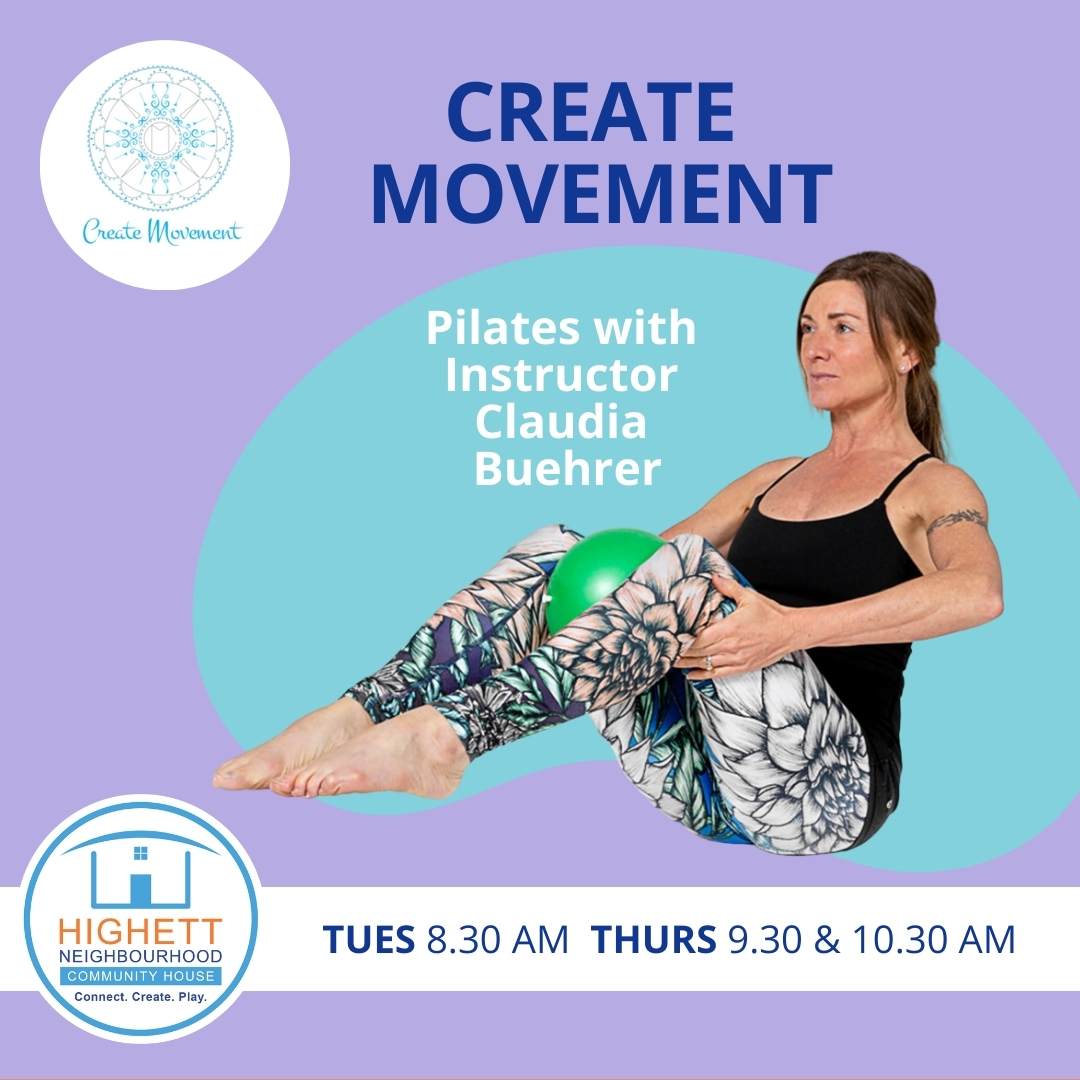 Create Movement

CREATE MOVEMENT

Pilates with Instructor Claudia Buehrer

HIGHETT NEIGHBOURHOOD COMMUNITY HOUSE
Connect. Create. Play.

TUES 8.30 AM THURS 9.30 & 10.30 AM